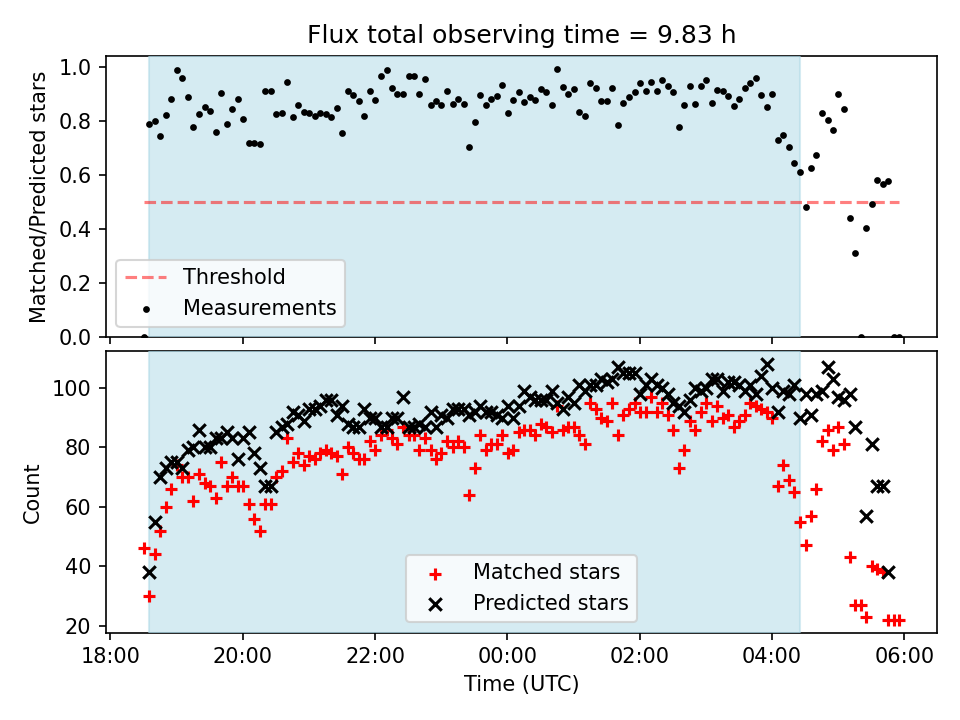 Flux total observing time = 9.83 h

Matched/Predicted stars

1.0
0.8
0.6
0.4
0.2
0.0

Threshold
Measurements

Count

100
80
60
40
20

Matched stars
Predicted stars

18:00 20:00 22:00 00:00 02:00 04:00 06:00

Time (UTC)